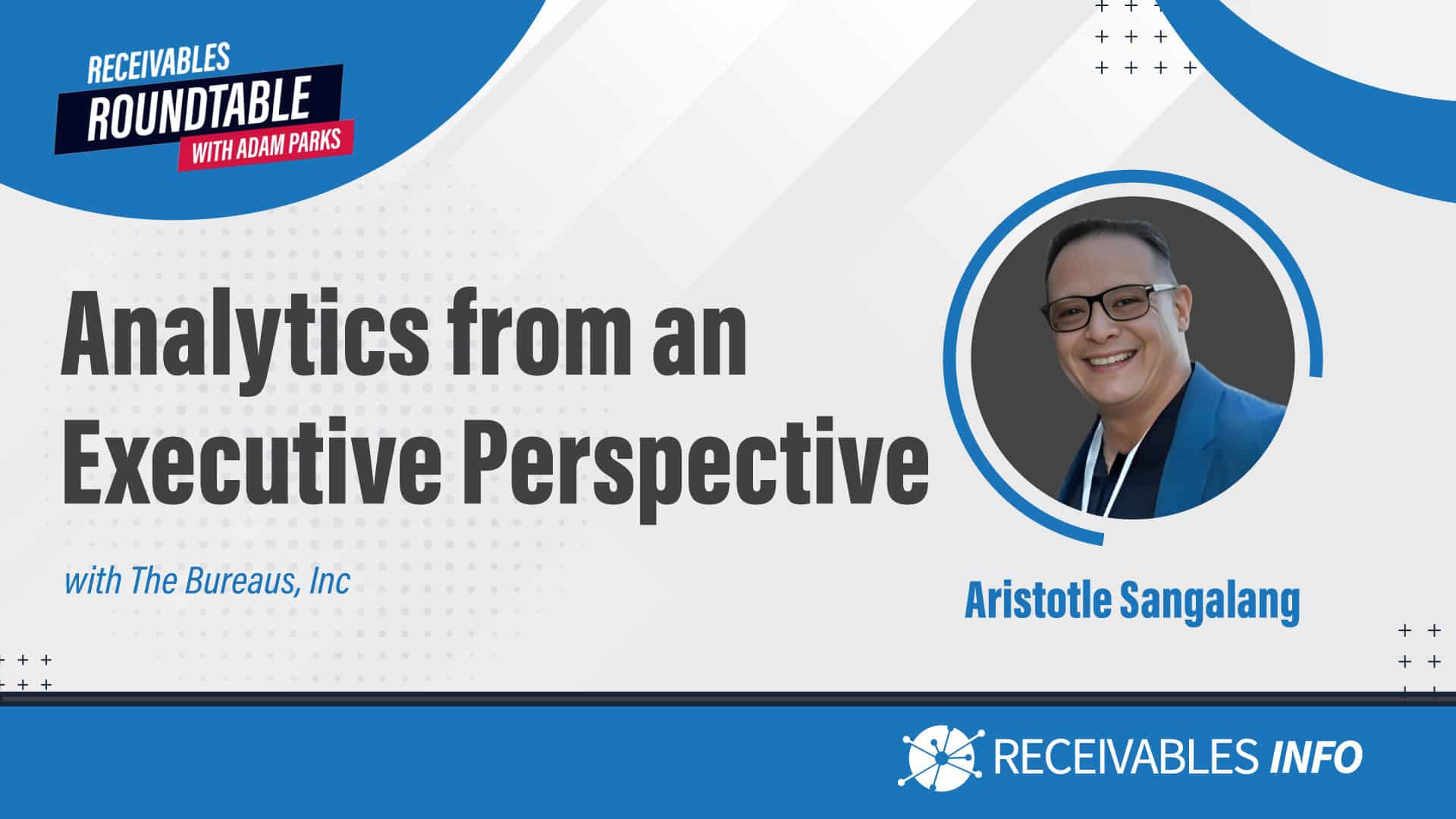 RECEIVABLES
ROUNDTABLE
WITH ADAM PARKS

Analytics from an Executive Perspective

with The Bureaus, Inc

Aristotle Sangalang

RECEIVABLES INFO